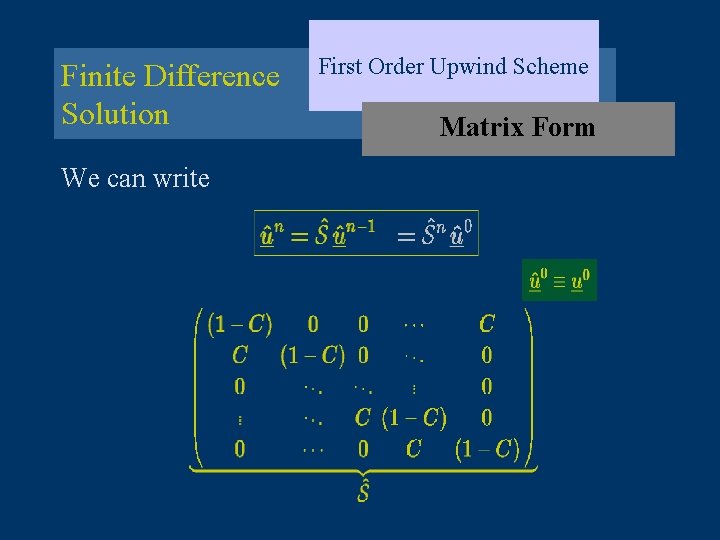 Finite Difference Solution

First Order Upwind Scheme

Matrix Form

We can write

$\underline{\hat{u}}^n = \hat{S}\,\underline{\hat{u}}^{n-1} = \hat{S}^n\,\underline{\hat{u}}^0$

$\underline{\hat{u}}^0 \equiv \underline{u}^0$

$\underbrace{\begin{pmatrix} (1-C) & 0 & 0 & \cdots & C \\ C & (1-C) & 0 & \ddots & 0 \\ 0 & \ddots & \ddots & \vdots & 0 \\ \vdots & \ddots & C & (1-C) & 0 \\ 0 & \cdots & 0 & C & (1-C) \end{pmatrix}}_{\hat{S}}$